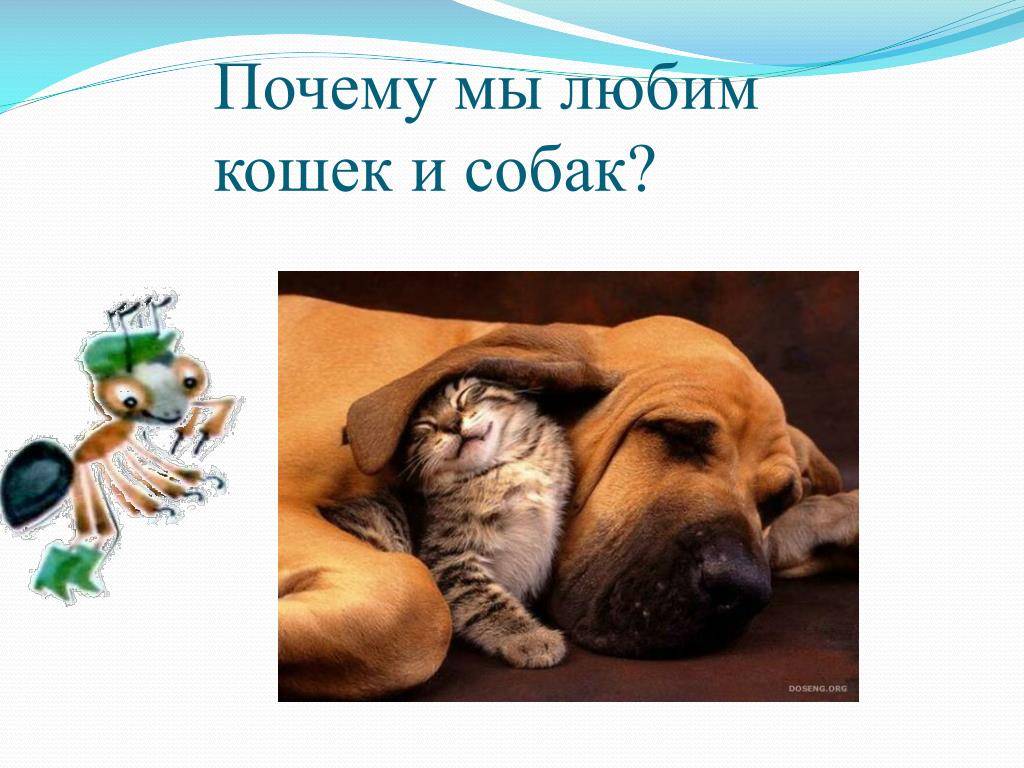 Почему мы любим кошек и собак?

DOSENG.ORG